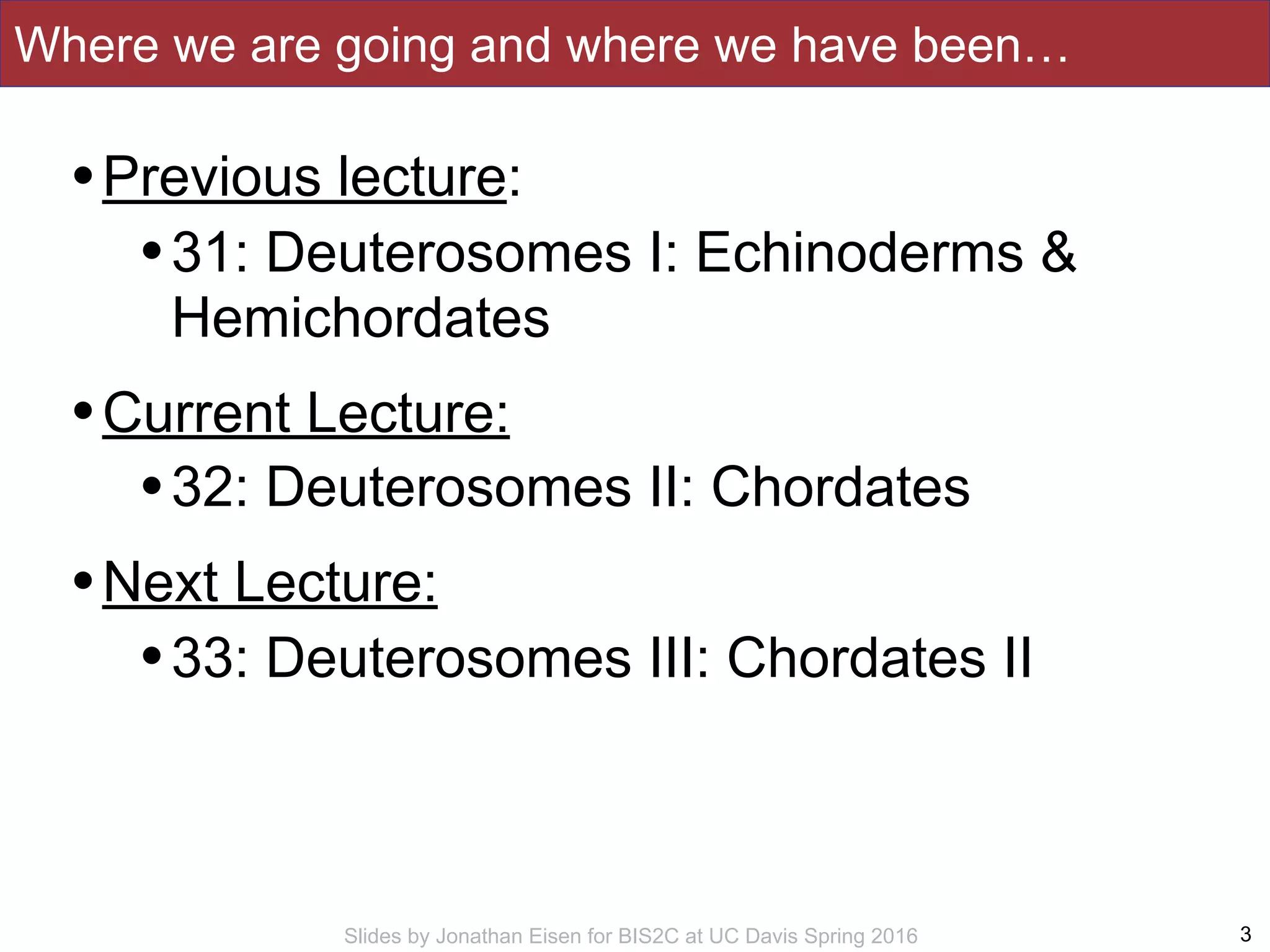 Where we are going and where we have been…

• Previous lecture:
  • 31: Deuterosomes I: Echinoderms & Hemichordates

• Current Lecture:
  • 32: Deuterosomes II: Chordates

• Next Lecture:
  • 33: Deuterosomes III: Chordates II

Slides by Jonathan Eisen for BIS2C at UC Davis Spring 2016

3